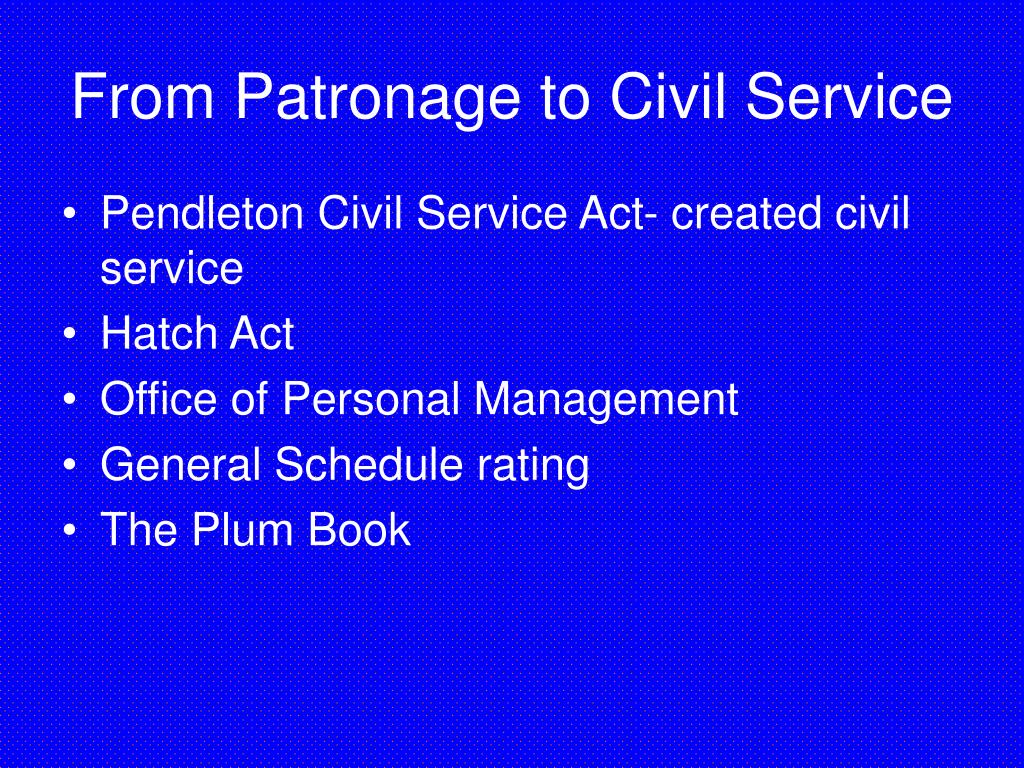 From Patronage to Civil Service

• Pendleton Civil Service Act- created civil service
• Hatch Act
• Office of Personal Management
• General Schedule rating
• The Plum Book